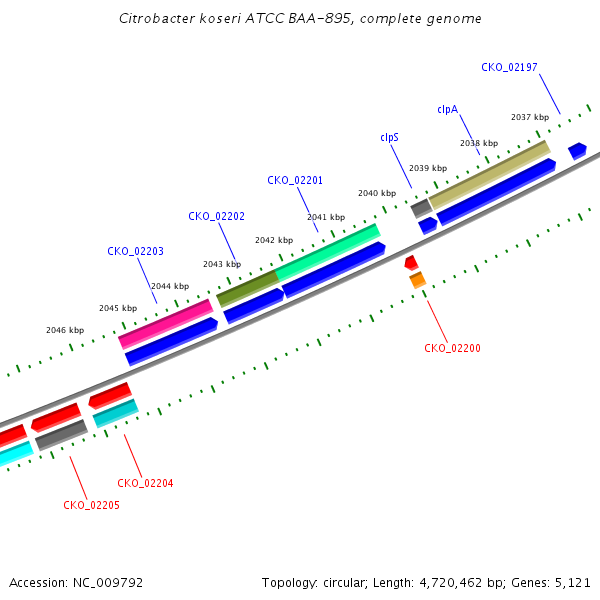 Citrobacter koseri ATCC BAA-895, complete genome

CKO_02197
clpA
2037 kbp
clpS
2038 kbp
2039 kbp
CKO_02201
2040 kbp
CKO_02202
2041 kbp
2042 kbp
CKO_02203
2043 kbp
2044 kbp
2045 kbp
2046 kbp
CKO_02200
CKO_02204
CKO_02205

Accession: NC_009792
Topology: circular; Length: 4,720,462 bp; Genes: 5,121